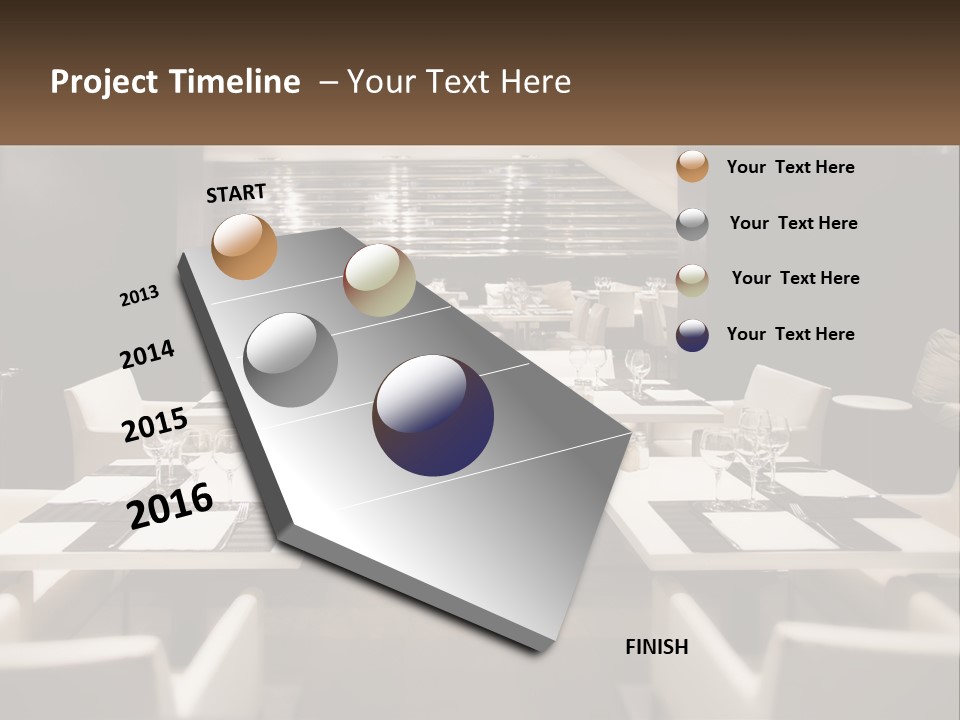 Project Timeline – Your Text Here

START

2013

2014

2015

2016

FINISH

Your Text Here

Your Text Here

Your Text Here

Your Text Here